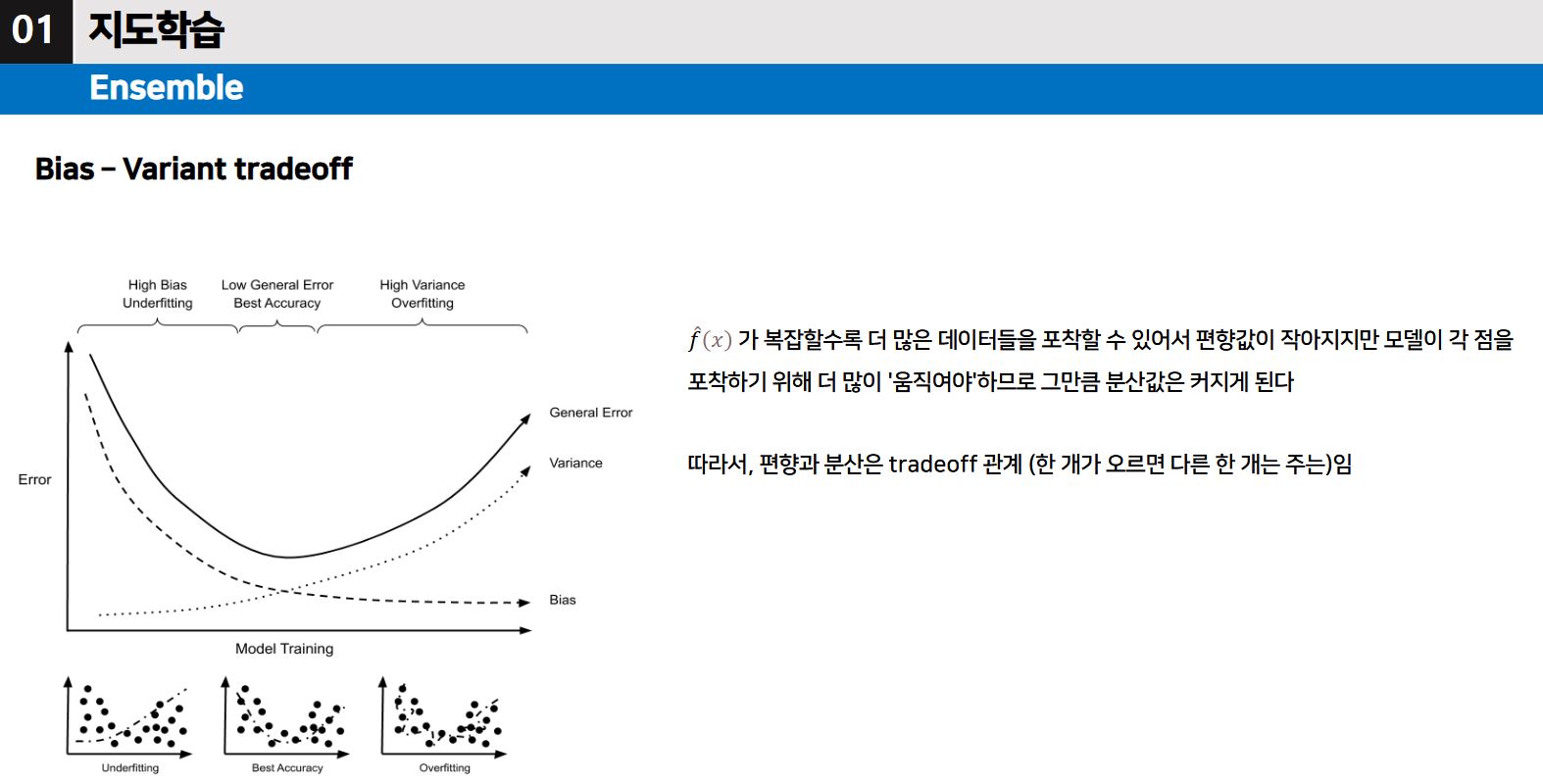 01 지도학습

Ensemble

Bias – Variant tradeoff

High Bias
Underfitting

Low General Error
Best Accuracy

High Variance
Overfitting

Error

General Error

Variance

Bias

Model Training

Underfitting

Best Accuracy

Overfitting

$\hat{f}(x)$ 가 복잡할수록 더 많은 데이터들을 포착할 수 있어서 편향값이 작아지지만 모델이 각 점을 포착하기 위해 더 많이 '움직여야'하므로 그만큼 분산값은 커지게 된다

따라서, 편향과 분산은 tradeoff 관계 (한 개가 오르면 다른 한 개는 주는)임